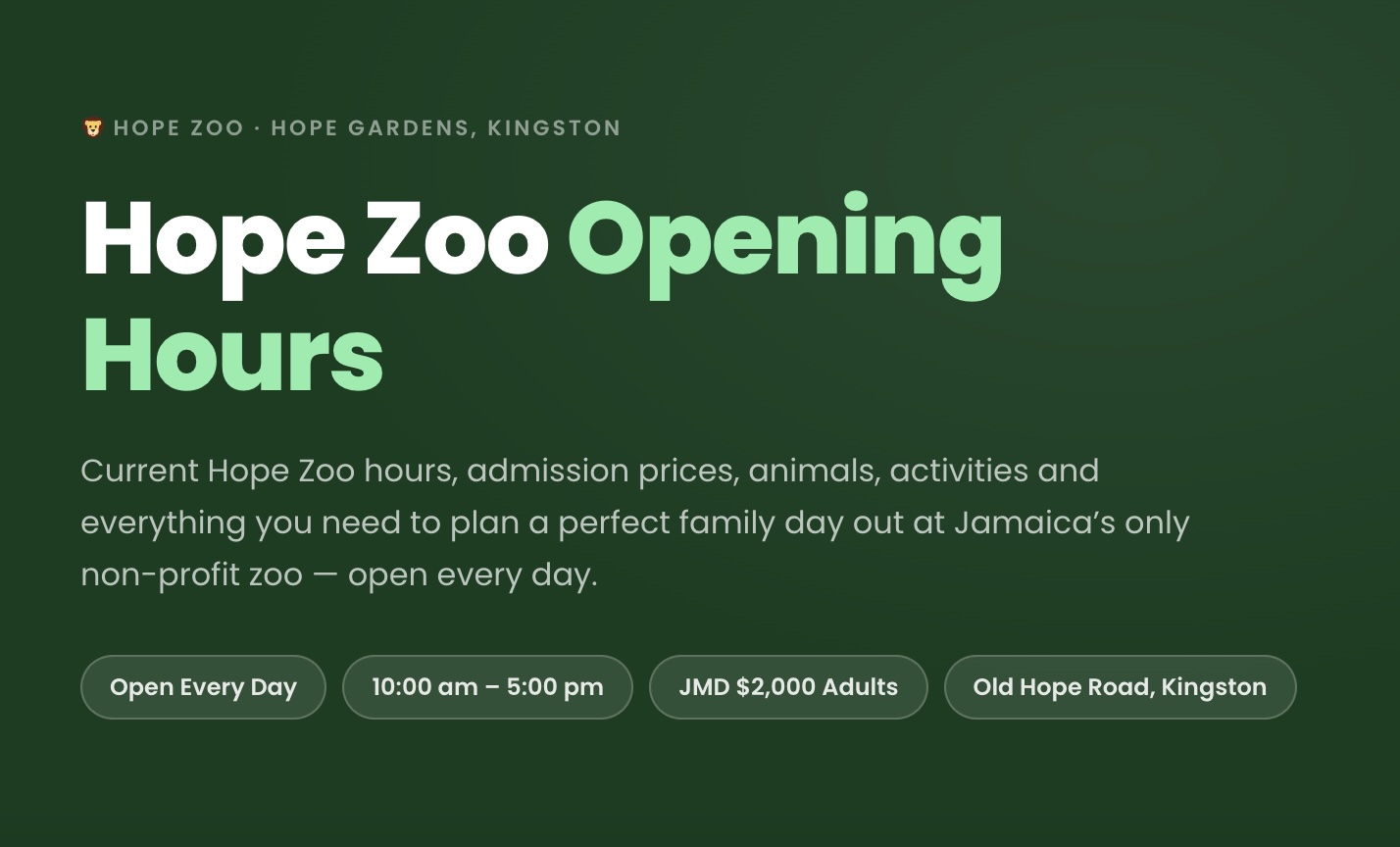 🦁 HOPE ZOO · HOPE GARDENS, KINGSTON

Hope Zoo Opening Hours

Current Hope Zoo hours, admission prices, animals, activities and everything you need to plan a perfect family day out at Jamaica's only non-profit zoo — open every day.

Open Every Day

10:00 am – 5:00 pm

JMD $2,000 Adults

Old Hope Road, Kingston